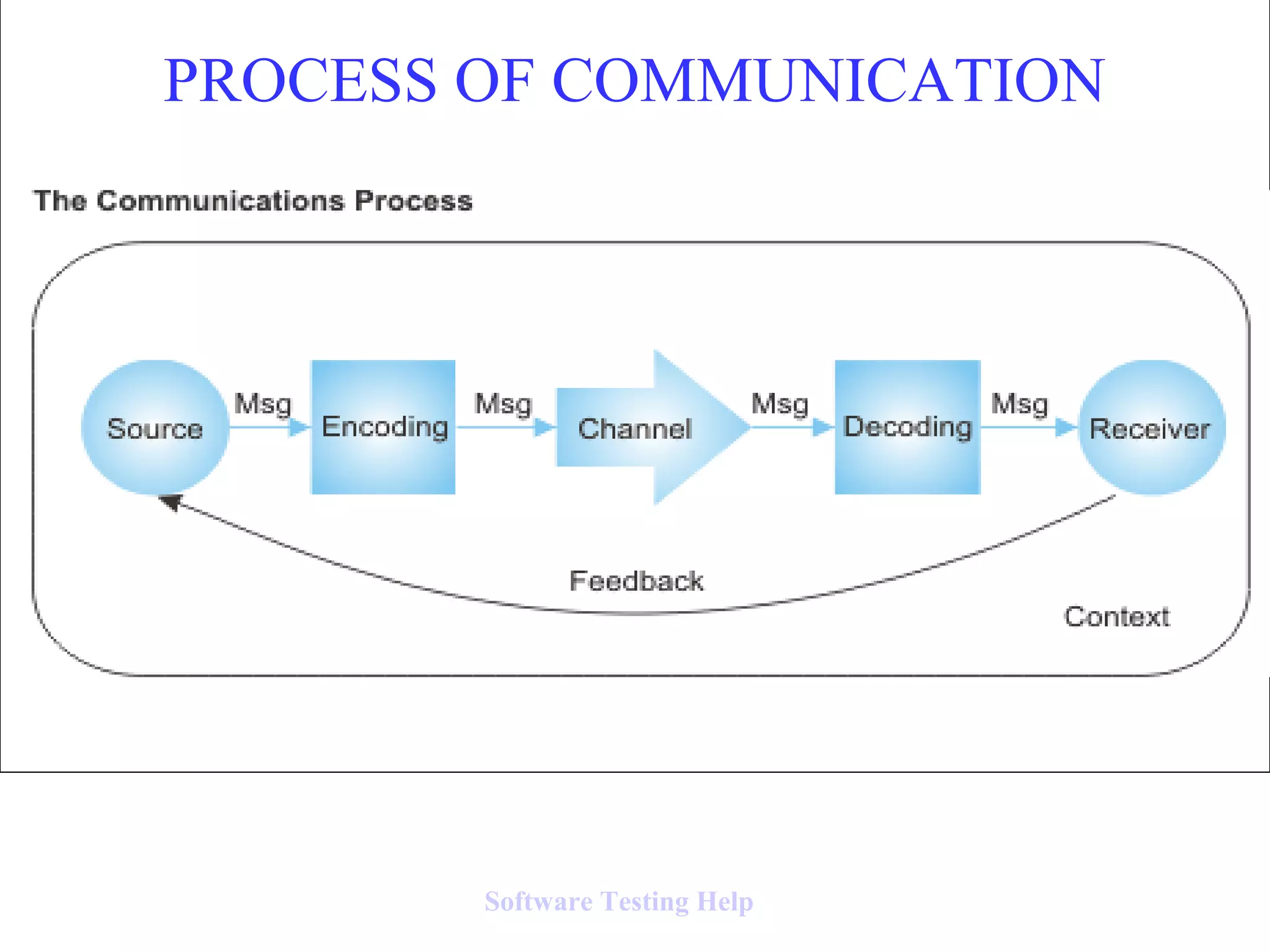 PROCESS OF COMMUNICATION

The Communications Process

Source
Msg
Encoding
Msg
Channel
Msg
Decoding
Msg
Receiver

Feedback

Context

Software Testing Help